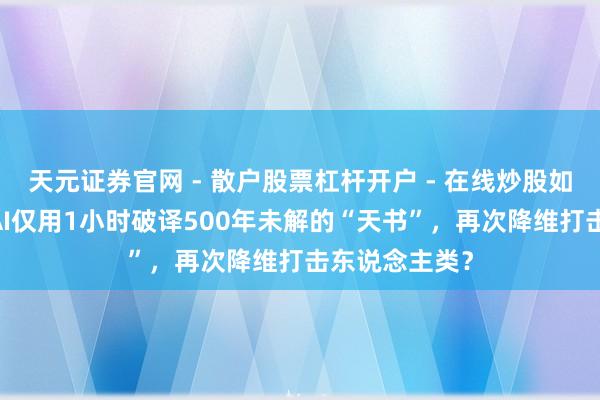 天元证券官网 - 散户股票杠杆开户 - 在线炒股如
AI仅用1小时破译500年未解的“天书”，再次降维打击
”，再次降维打击东说念主类？